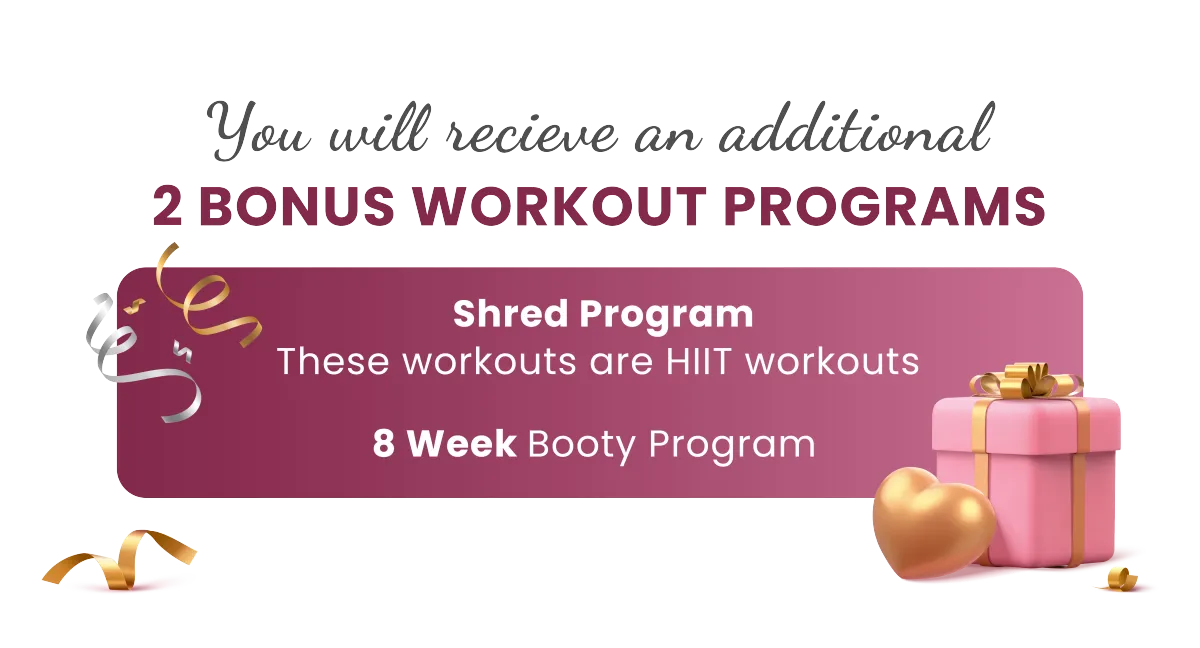 You will recieve an additional
2 BONUS WORKOUT PROGRAMS

Shred Program
These workouts are HIIT workouts

8 Week Booty Program